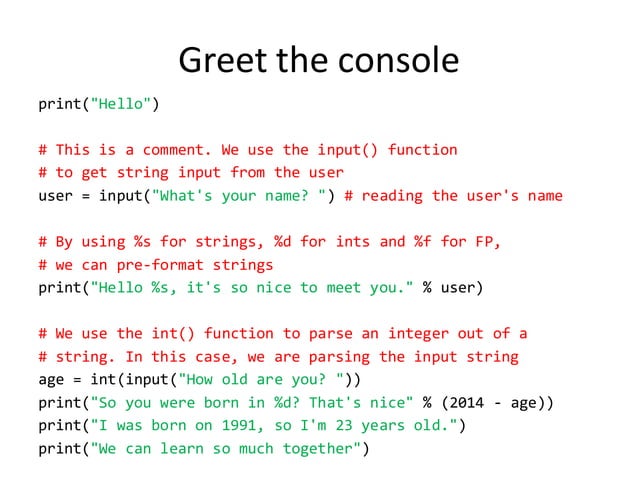 Greet the console

print("Hello")

# This is a comment. We use the input() function
# to get string input from the user
user = input("What's your name? ") # reading the user's name

# By using %s for strings, %d for ints and %f for FP,
# we can pre-format strings
print("Hello %s, it's so nice to meet you." % user)

# We use the int() function to parse an integer out of a
# string. In this case, we are parsing the input string
age = int(input("How old are you? "))
print("So you were born in %d? That's nice" % (2014 - age))
print("I was born on 1991, so I'm 23 years old.")
print("We can learn so much together")